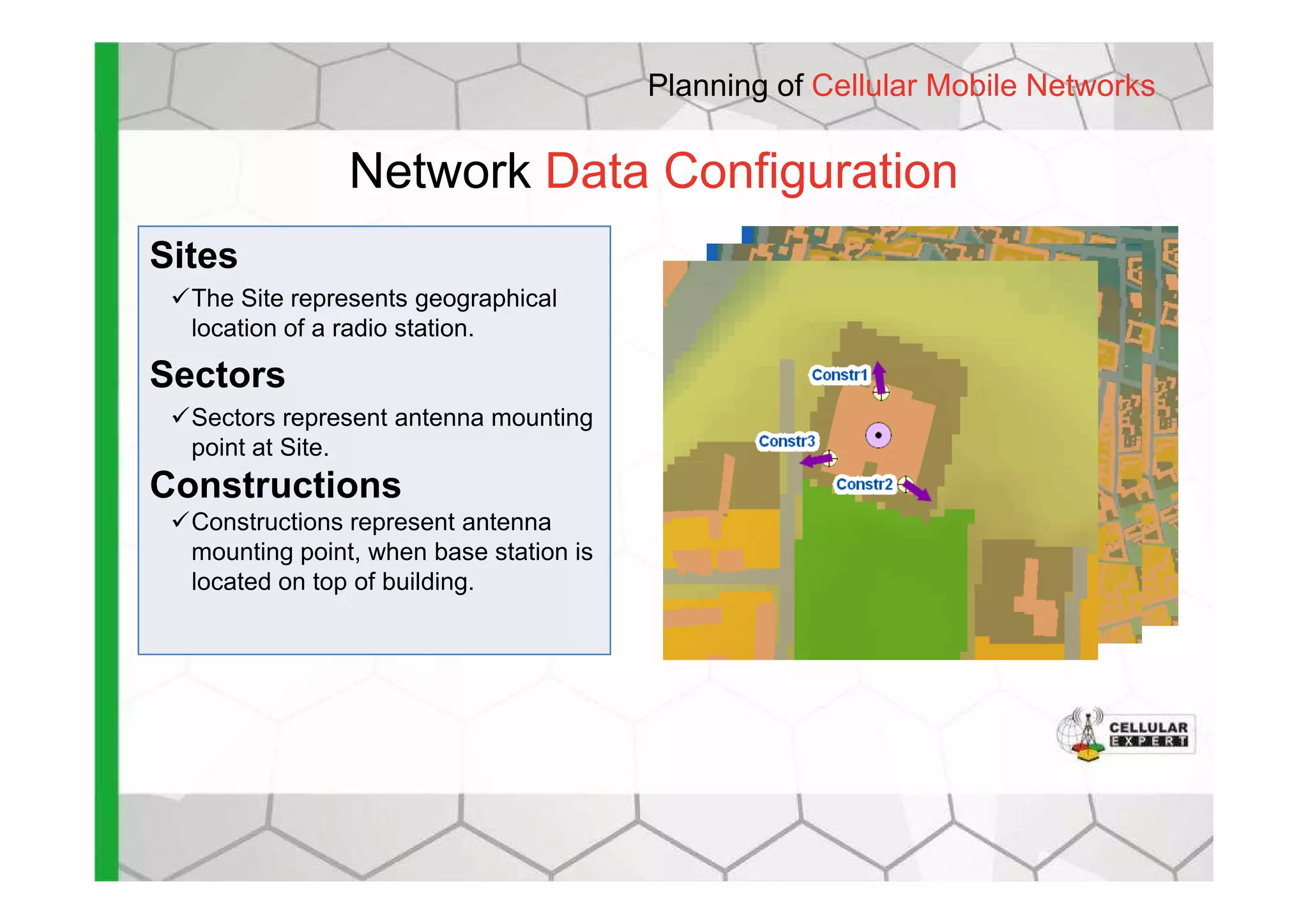 Planning of Cellular Mobile Networks

Network Data Configuration

Sites

✓The Site represents geographical location of a radio station.

Sectors

✓Sectors represent antenna mounting point at Site.

Constructions

✓Constructions represent antenna mounting point, when base station is located on top of building.

Constr1

Constr3

Constr2

CELLULAR EXPERT